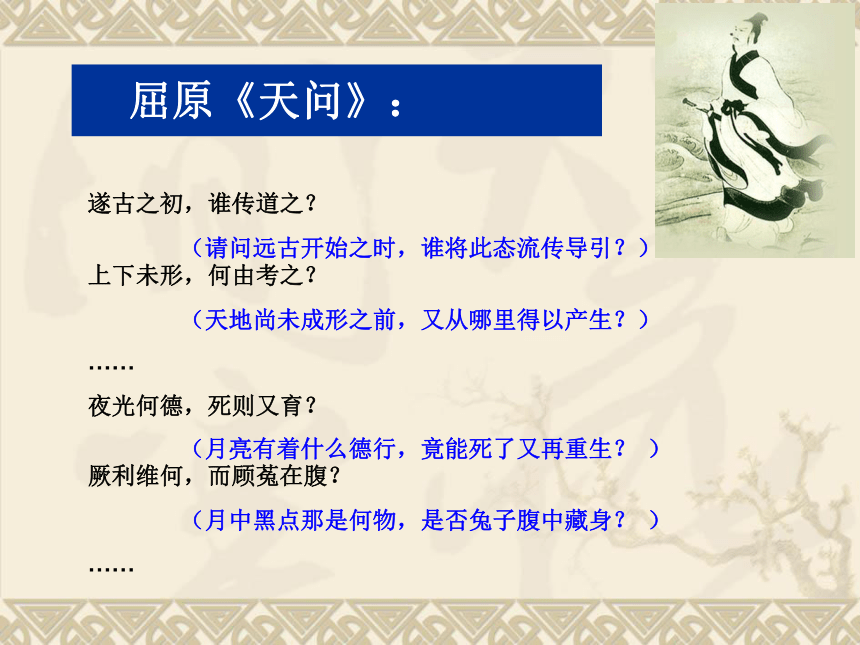 屈原《天问》：

遂古之初，谁传道之？

（请问远古开始之时，谁将此态流传导引？）

上下未形，何由考之？

（天地尚未成形之前，又从哪里得以产生？）

……

夜光何德，死则又育？

（月亮有着什么德行，竟能死了又再重生？ ）

厥利维何，而顾菟在腹？

（月中黑点那是何物，是否兔子腹中藏身？ ）

……